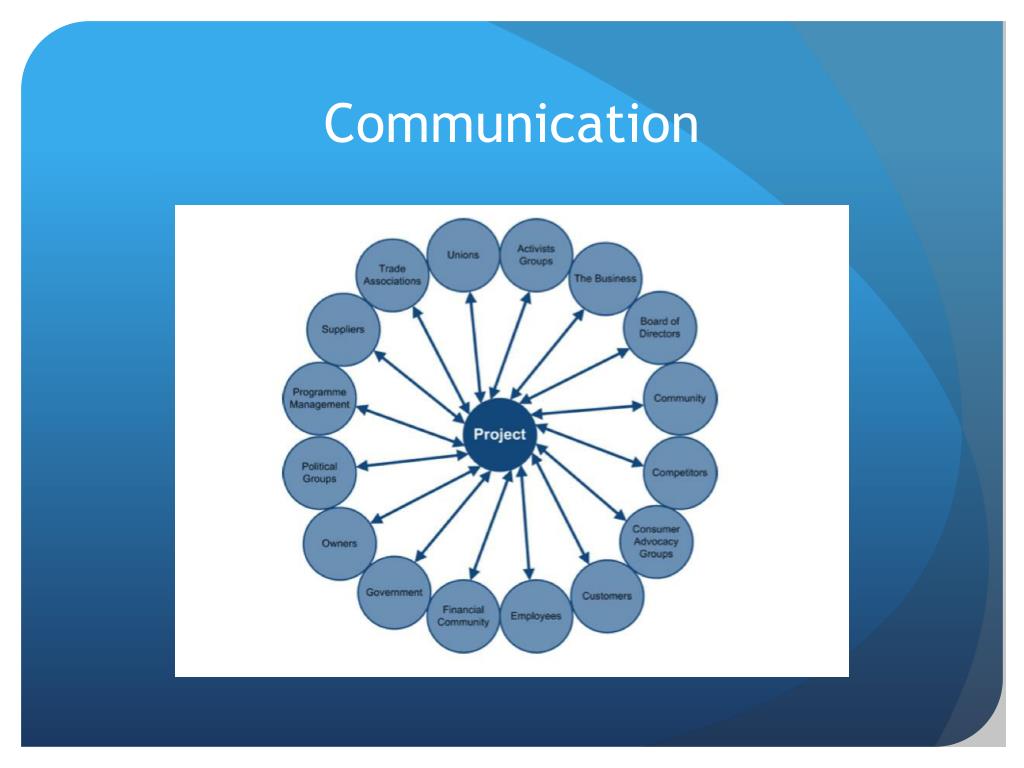 Communication

Project

Unions

Activists Groups

The Business

Board of Directors

Community

Competitors

Consumer Advocacy Groups

Customers

Employees

Financial Community

Government

Owners

Political Groups

Programme Management

Suppliers

Trade Associations